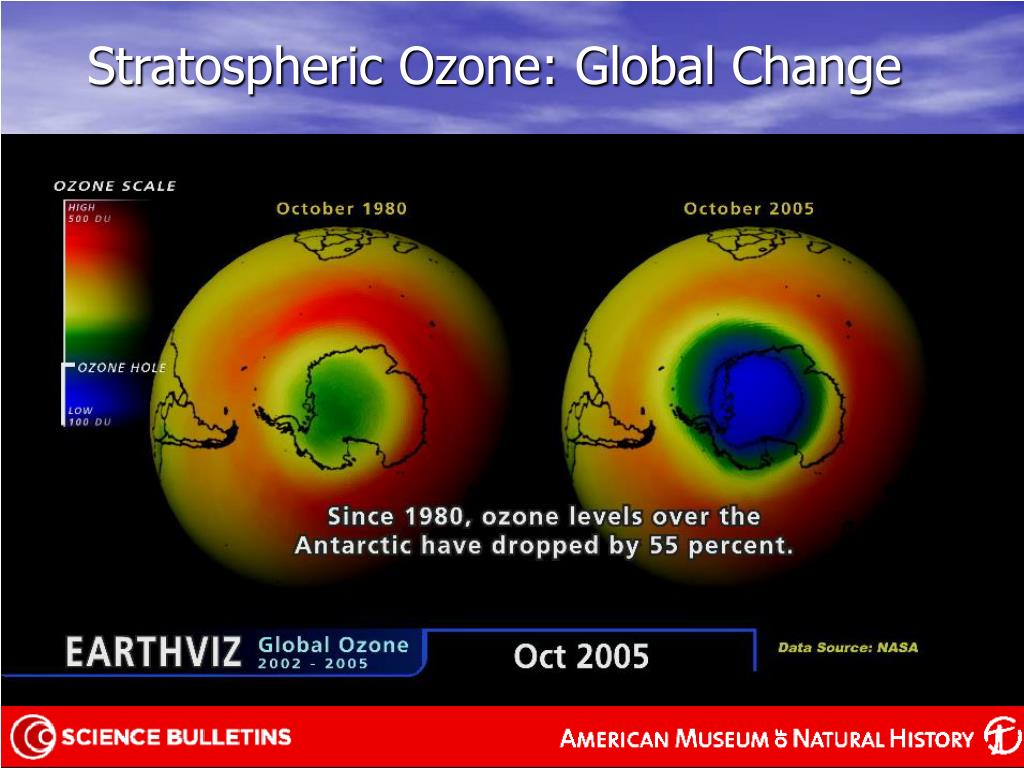 Stratospheric Ozone: Global Change

OZONE SCALE

HIGH
500 DU

OZONE HOLE

LOW
100 DU

October 1980

October 2005

Since 1980, ozone levels over the Antarctic have dropped by 55 percent.

EARTHVIZ Global Ozone 2002 - 2005

Oct 2005

Data Source: NASA

SCIENCE BULLETINS

AMERICAN MUSEUM OF NATURAL HISTORY